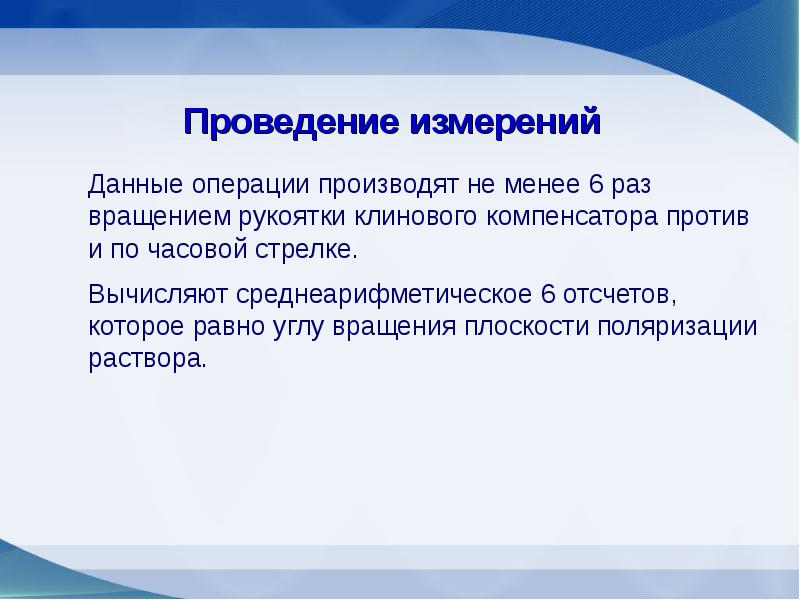 Проведение измерений

Данные операции производят не менее 6 раз вращением рукоятки клинового компенсатора против и по часовой стрелке.

Вычисляют среднеарифметическое 6 отсчетов, которое равно углу вращения плоскости поляризации раствора.